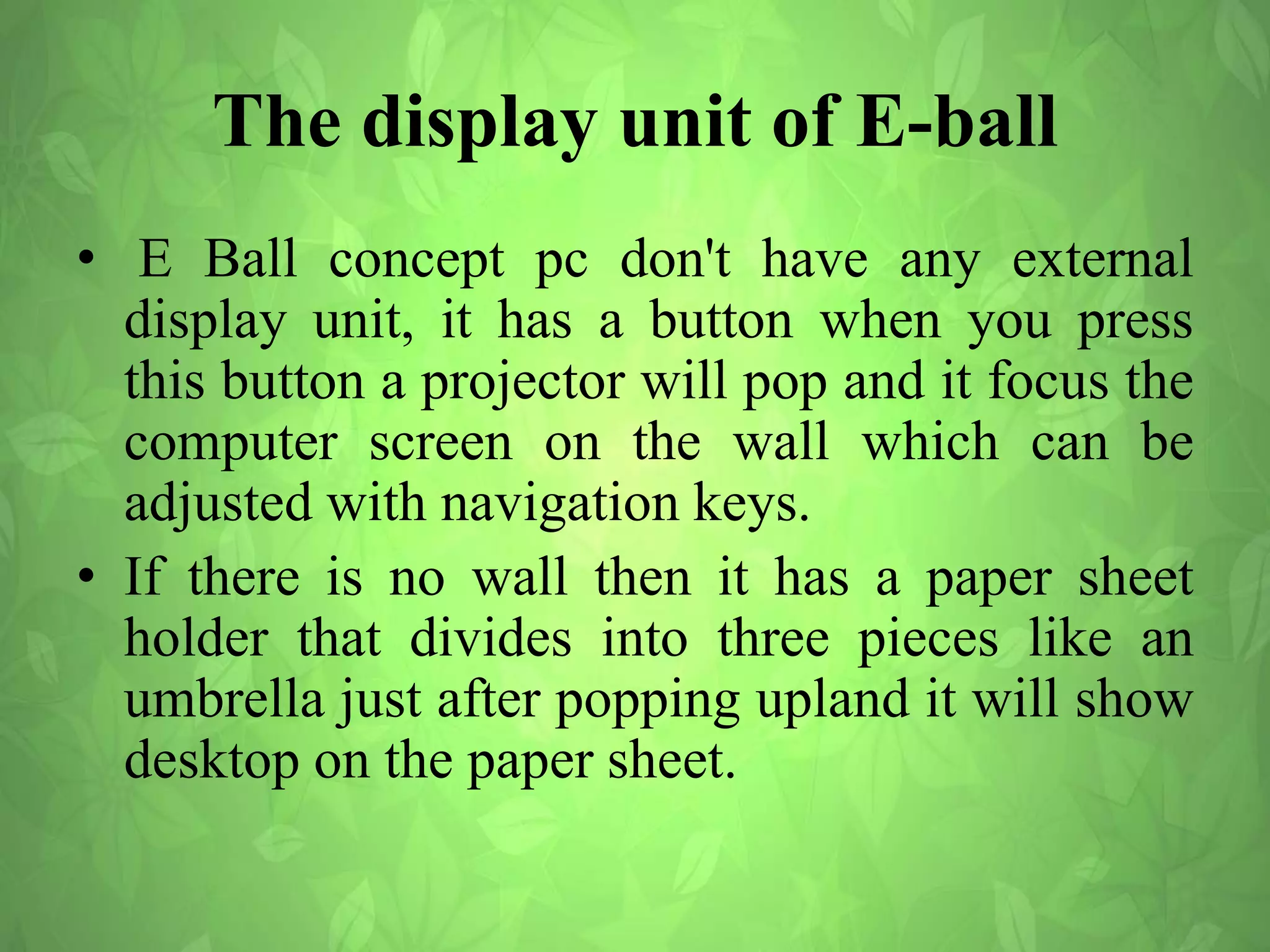 The display unit of E-ball

• E Ball concept pc don't have any external display unit, it has a button when you press this button a projector will pop and it focus the computer screen on the wall which can be adjusted with navigation keys.

• If there is no wall then it has a paper sheet holder that divides into three pieces like an umbrella just after popping upland it will show desktop on the paper sheet.